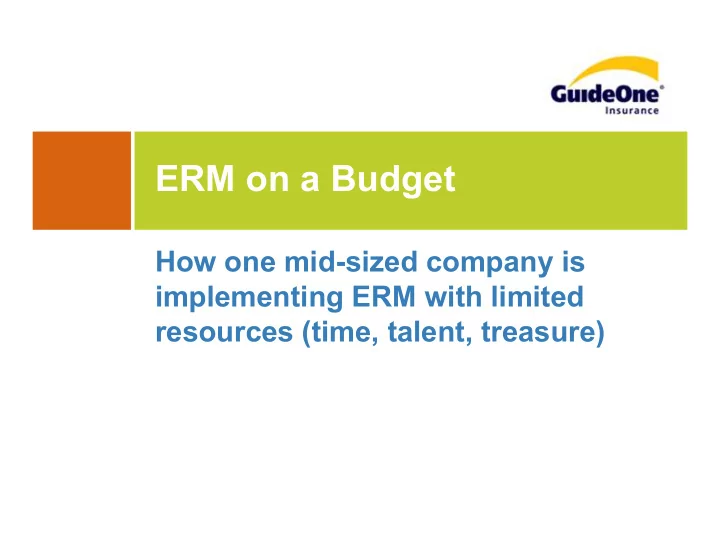 GuideOne®
Insurance

ERM on a Budget

How one mid-sized company is implementing ERM with limited resources (time, talent, treasure)